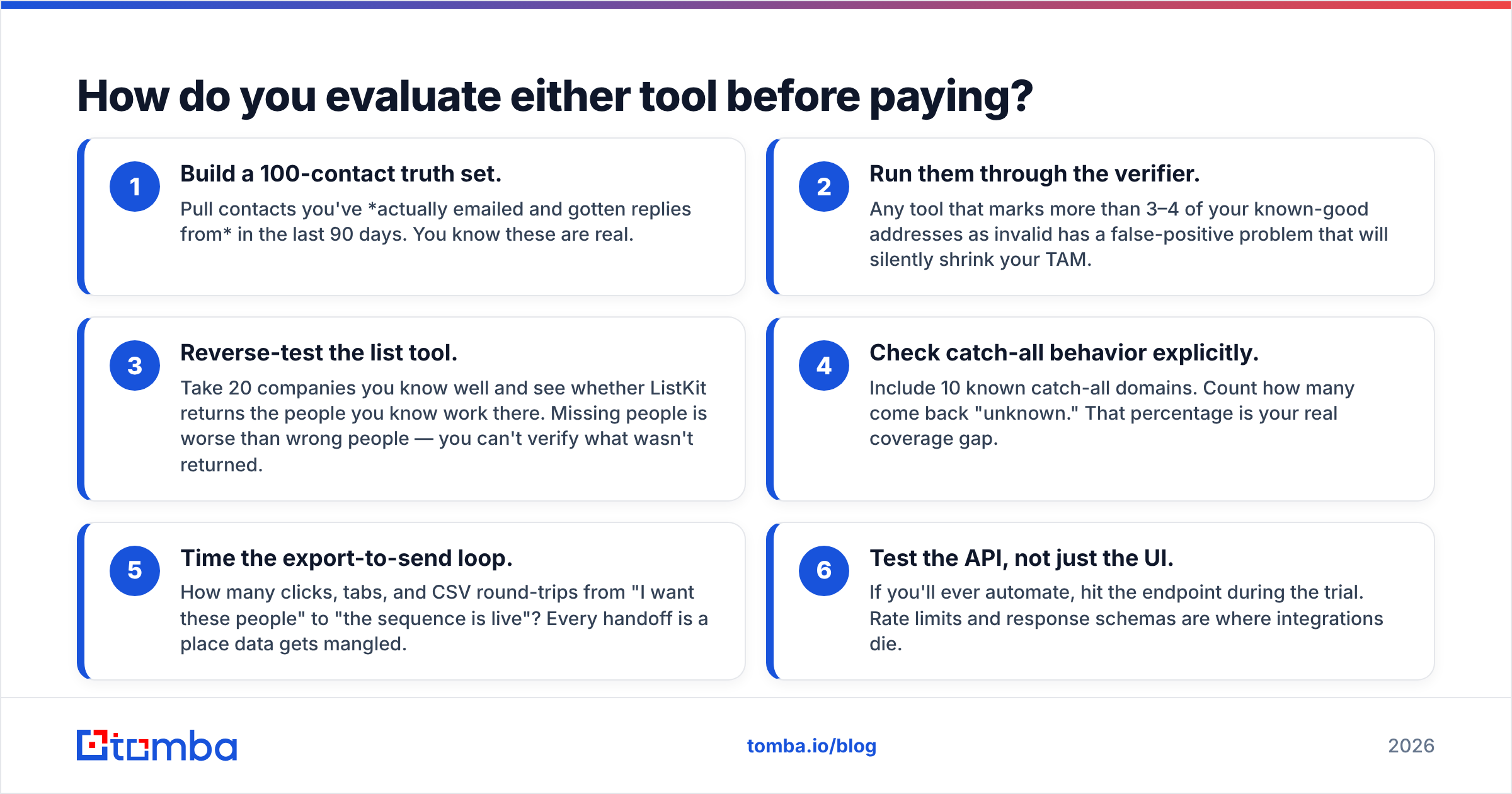 How do you evaluate either tool before paying?

1
Build a 100-contact truth set.
Pull contacts you've *actually emailed and gotten replies from* in the last 90 days. You know these are real.

2
Run them through the verifier.
Any tool that marks more than 3–4 of your known-good addresses as invalid has a false-positive problem that will silently shrink your TAM.

3
Reverse-test the list tool.
Take 20 companies you know well and see whether ListKit returns the people you know work there. Missing people is worse than wrong people — you can't verify what wasn't returned.

4
Check catch-all behavior explicitly.
Include 10 known catch-all domains. Count how many come back "unknown." That percentage is your real coverage gap.

5
Time the export-to-send loop.
How many clicks, tabs, and CSV round-trips from "I want these people" to "the sequence is live"? Every handoff is a place data gets mangled.

6
Test the API, not just the UI.
If you'll ever automate, hit the endpoint during the trial. Rate limits and response schemas are where integrations die.

tomba

tomba.io/blog

2026